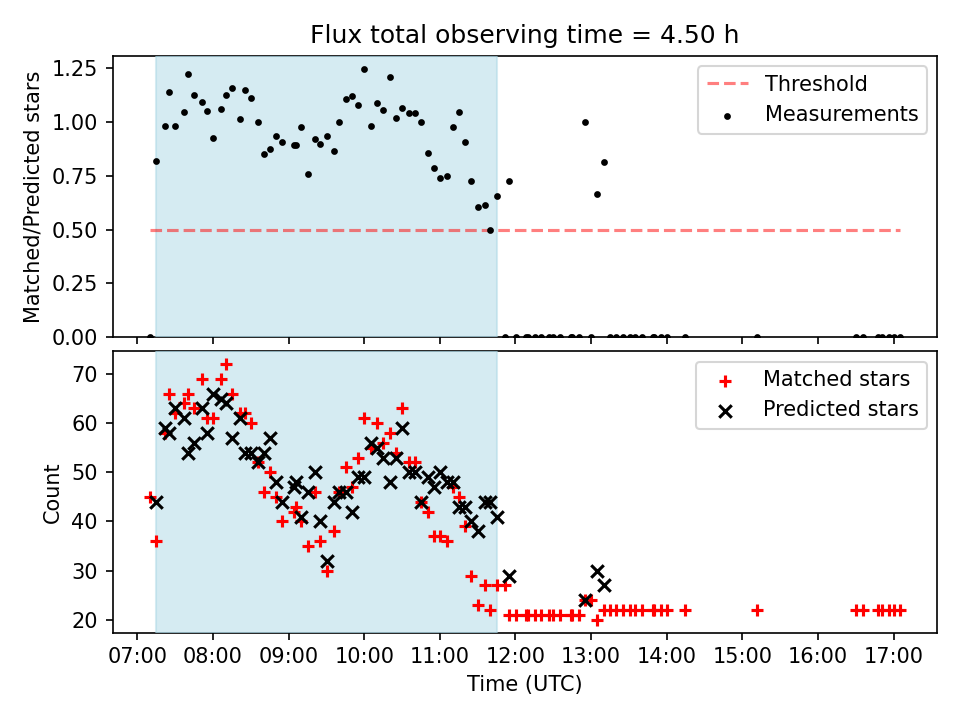 Flux total observing time = 4.50 h

Matched/Predicted stars

1.25
1.00
0.75
0.50
0.25
0.00

Threshold
Measurements

Count

70
60
50
40
30
20

Matched stars
Predicted stars

07:00 08:00 09:00 10:00 11:00 12:00 13:00 14:00 15:00 16:00 17:00

Time (UTC)